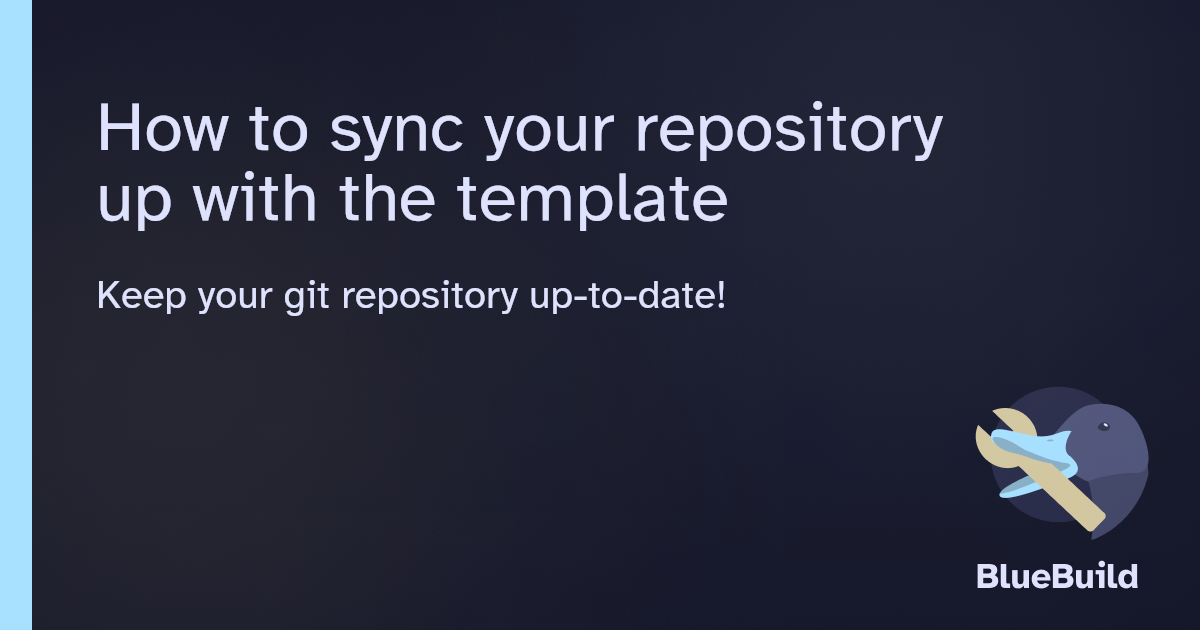 How to sync your repository up with the template

Keep your git repository up-to-date!

BlueBuild